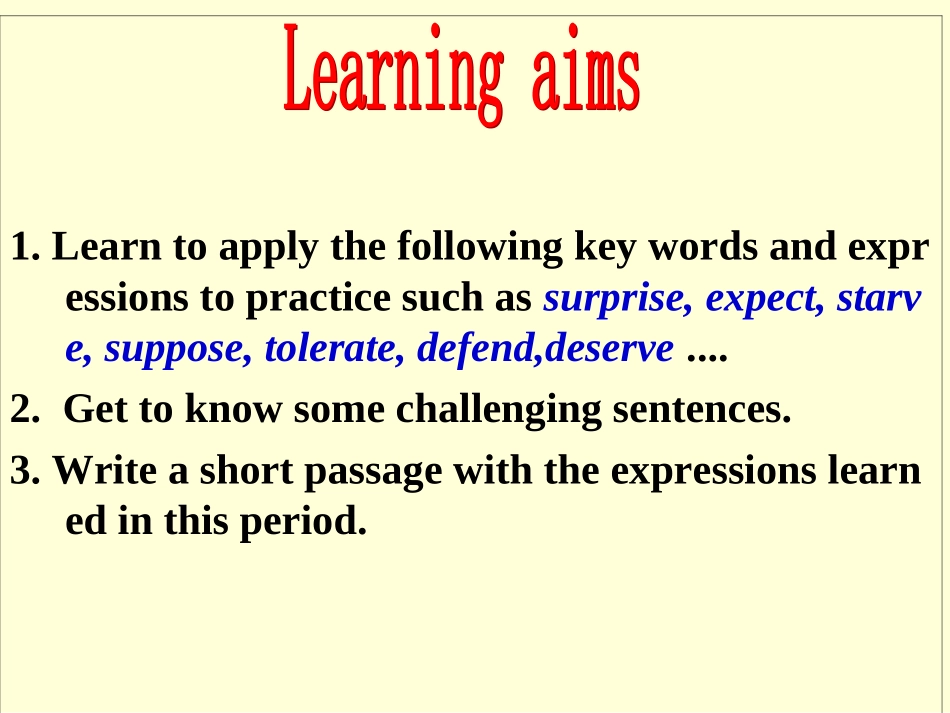 Learning aims

1. Learn to apply the following key words and expressions to practice such as surprise, expect, starve, suppose, tolerate, defend,deserve ....

2.  Get to know some challenging sentences.

3. Write a short passage with the expressions learned in this period.